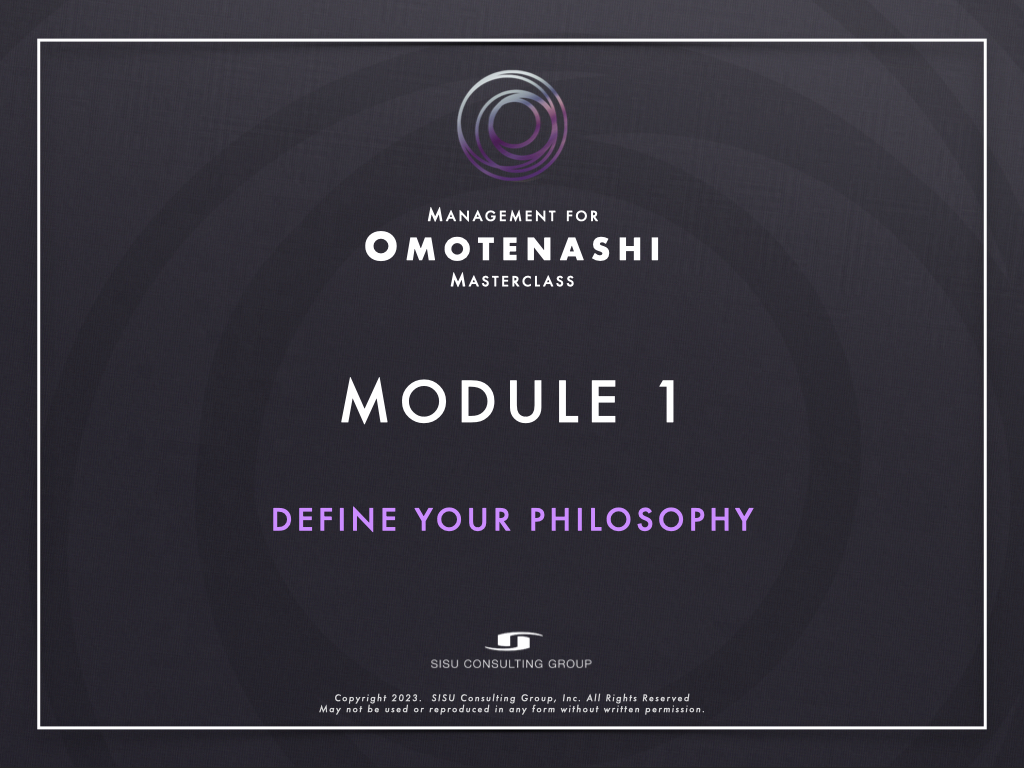 MANAGEMENT FOR
OMOTENASHI
MASTERCLASS

MODULE 1

DEFINE YOUR PHILOSOPHY

SISU CONSULTING GROUP

Copyright 2023. SISU Consulting Group, Inc. All Rights Reserved
May not be used or reproduced in any form without written permission.